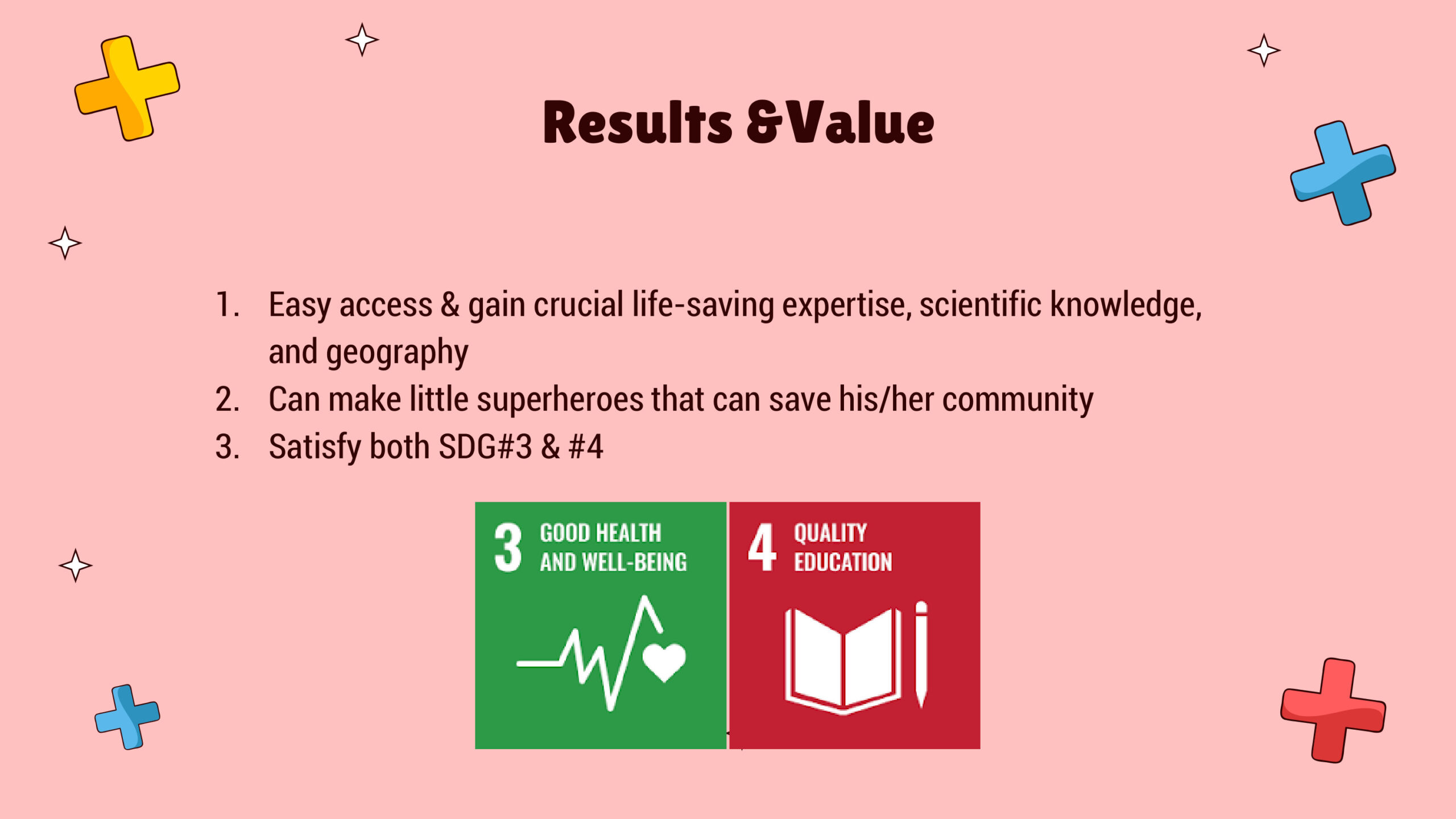 Results &Value

1. Easy access & gain crucial life-saving expertise, scientific knowledge, and geography
2. Can make little superheroes that can save his/her community
3. Satisfy both SDG#3 & #4

3 GOOD HEALTH AND WELL-BEING

4 QUALITY EDUCATION